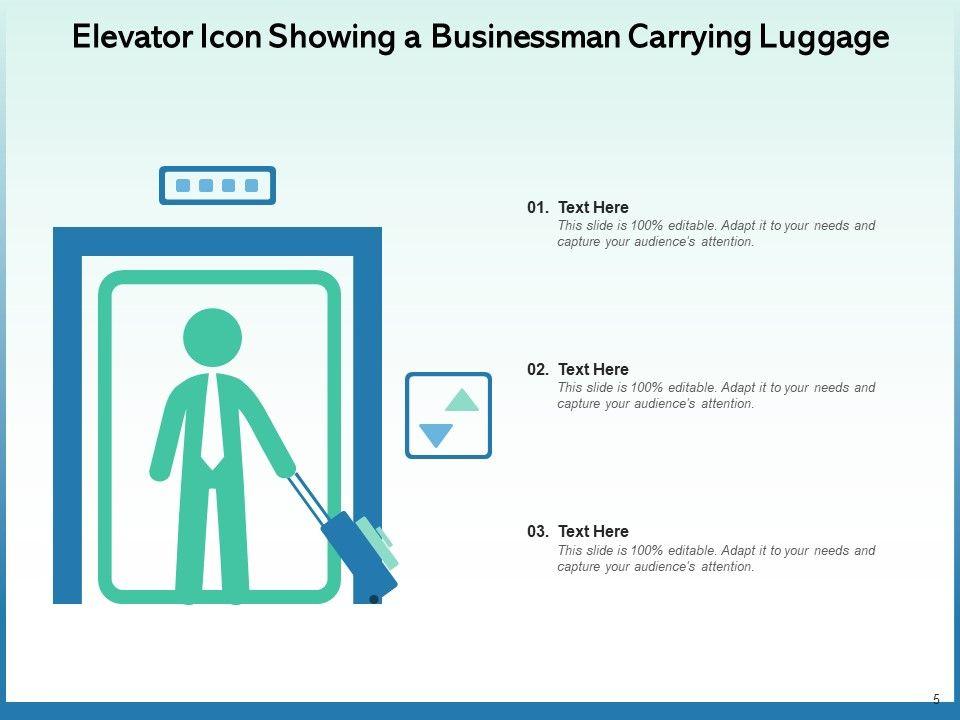 Elevator Icon Showing a Businessman Carrying Luggage

01. Text Here
This slide is 100% editable. Adapt it to your needs and capture your audience's attention.

02. Text Here
This slide is 100% editable. Adapt it to your needs and capture your audience's attention.

03. Text Here
This slide is 100% editable. Adapt it to your needs and capture your audience's attention.

5